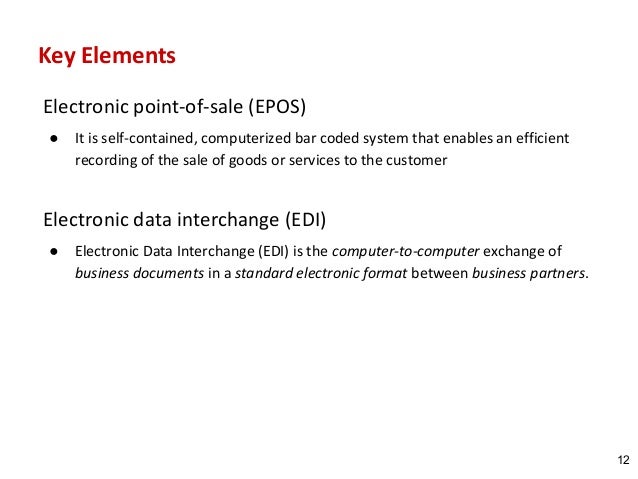 Key Elements

Electronic point-of-sale (EPOS)

● It is self-contained, computerized bar coded system that enables an efficient recording of the sale of goods or services to the customer

Electronic data interchange (EDI)

● Electronic Data Interchange (EDI) is the computer-to-computer exchange of business documents in a standard electronic format between business partners.

12